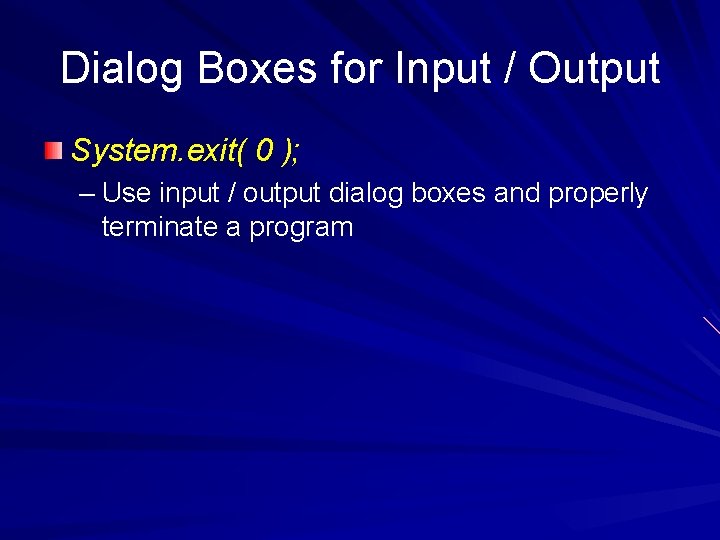 Dialog Boxes for Input / Output

System.exit( 0 );

– Use input / output dialog boxes and properly terminate a program